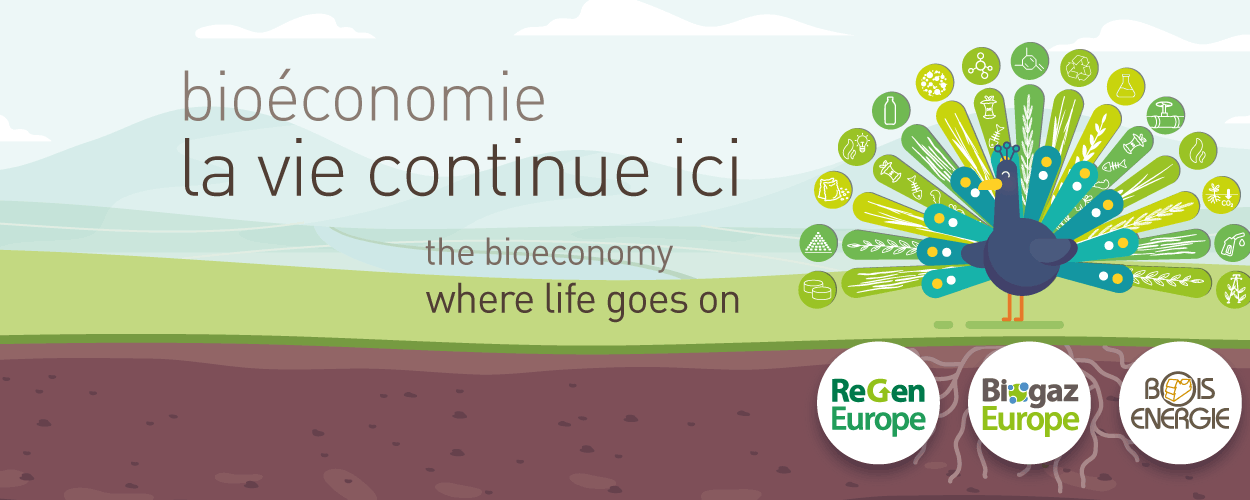 bioéconomie
la vie continue ici

the bioeconomy
where life goes on

ReGen Europe

Biogaz Europe

BOIS ENERGIE